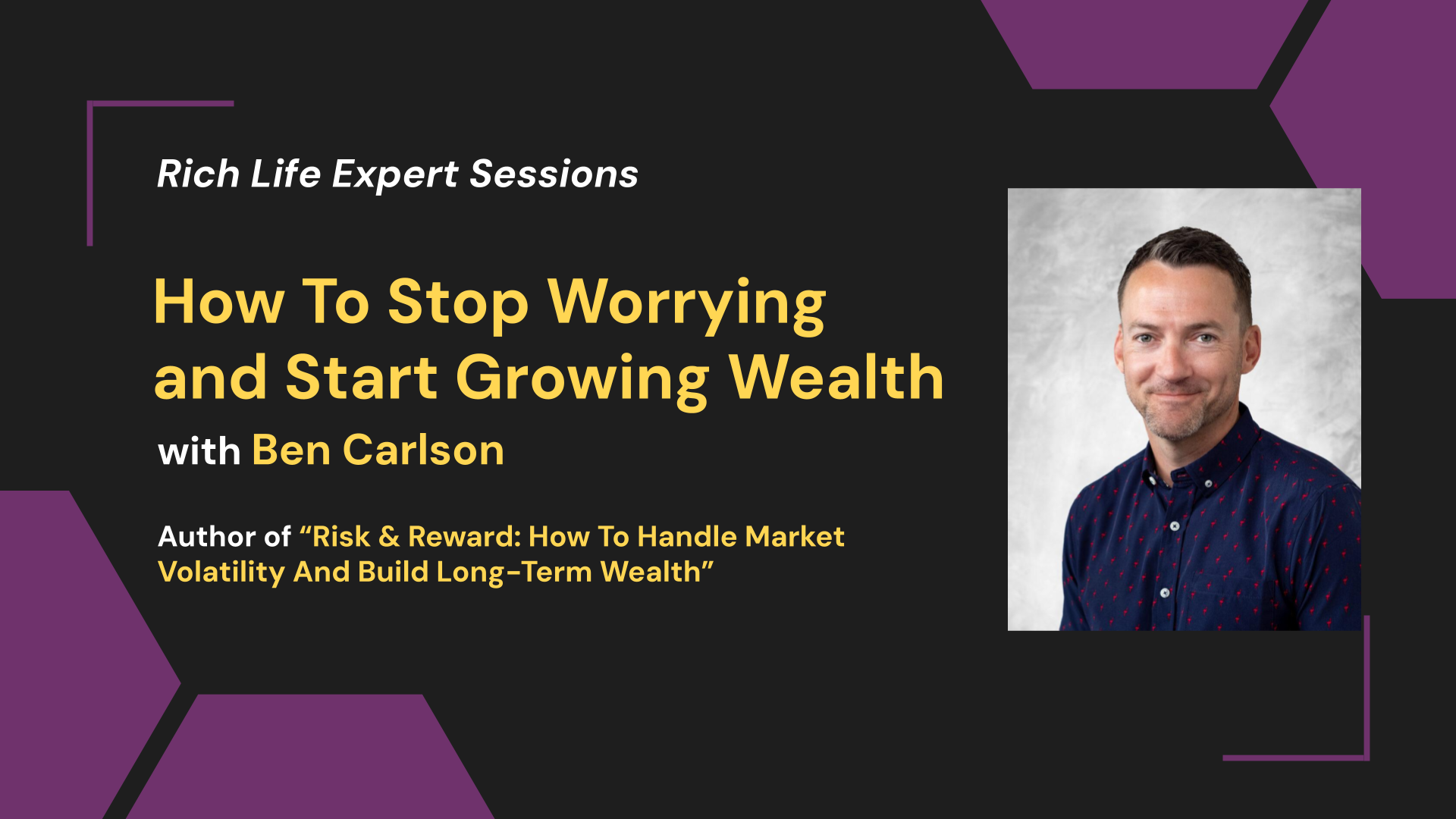 Rich Life Expert Sessions

How To Stop Worrying and Start Growing Wealth

with Ben Carlson

Author of "Risk & Reward: How To Handle Market Volatility And Build Long-Term Wealth"